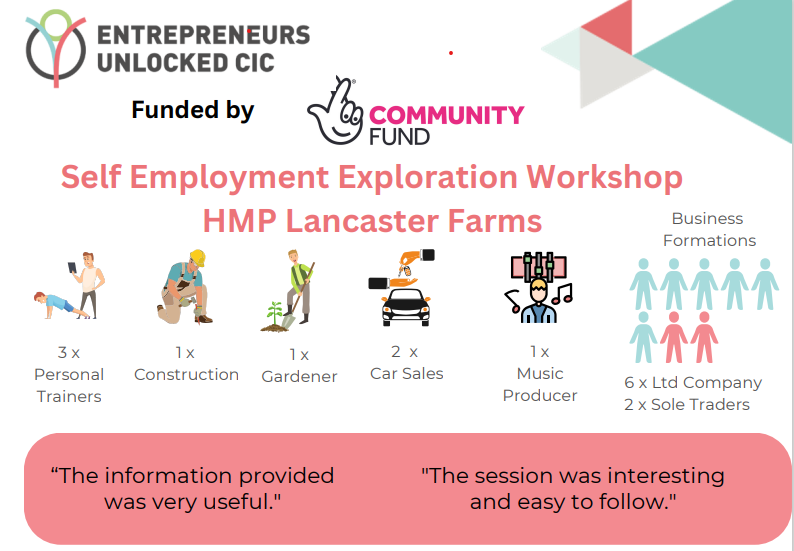 ENTREPRENEURS UNLOCKED CIC

Funded by

COMMUNITY FUND

Self Employment Exploration Workshop
HMP Lancaster Farms

3 x Personal Trainers

1 x Construction

1 x Gardener

2 x Car Sales

1 x Music Producer

Business Formations

6 x Ltd Company
2 x Sole Traders

“The information provided was very useful."

"The session was interesting and easy to follow."